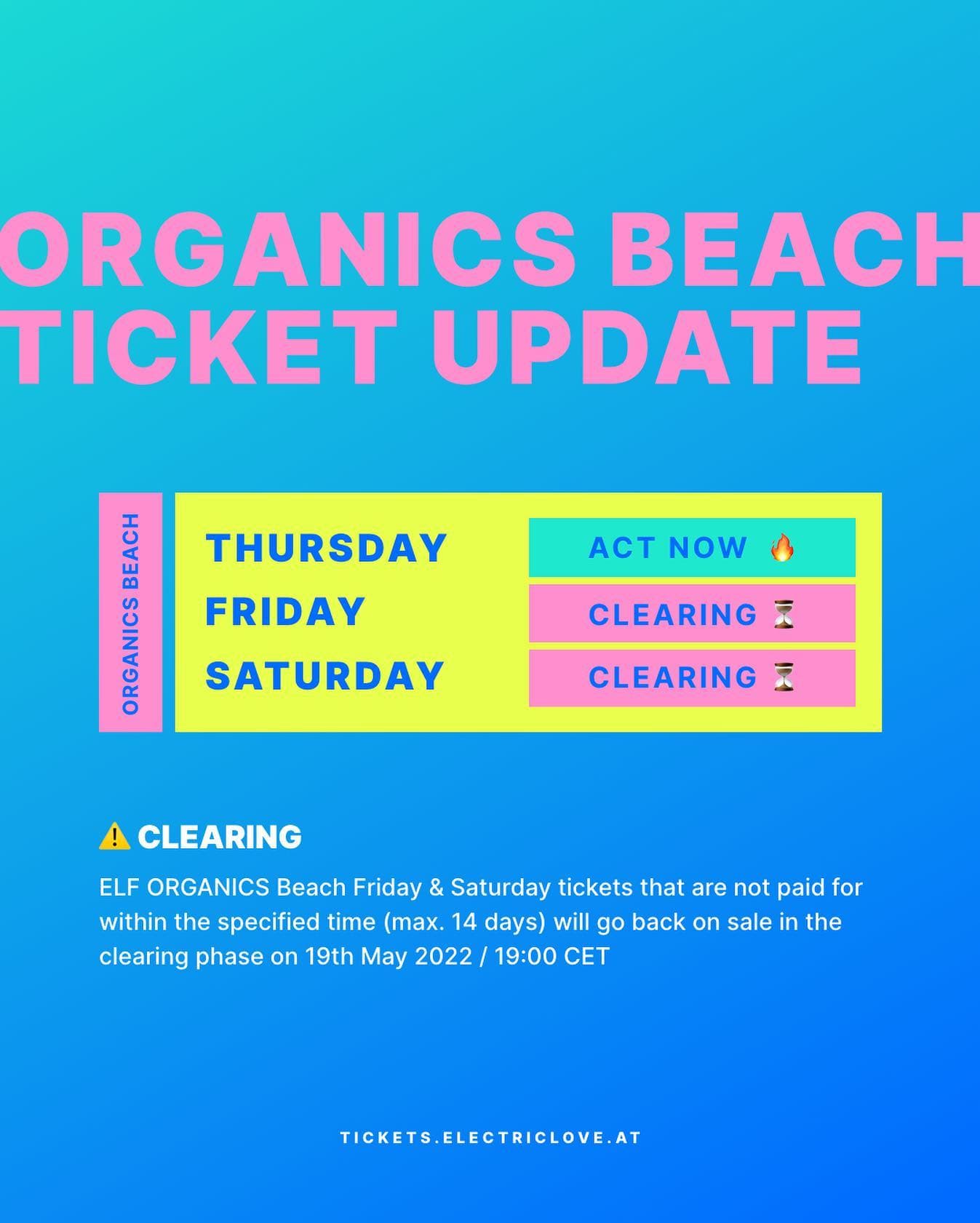 ORGANICS BEACH TICKET UPDATE

ORGANICS BEACH

| THURSDAY | ACT NOW 🔥 |
|---|---|
| FRIDAY | CLEARING ⏳ |
| SATURDAY | CLEARING ⏳ |

⚠️ CLEARING

ELF ORGANICS Beach Friday & Saturday tickets that are not paid for within the specified time (max. 14 days) will go back on sale in the clearing phase on 19th May 2022 / 19:00 CET

TICKETS.ELECTRICLOVE.AT